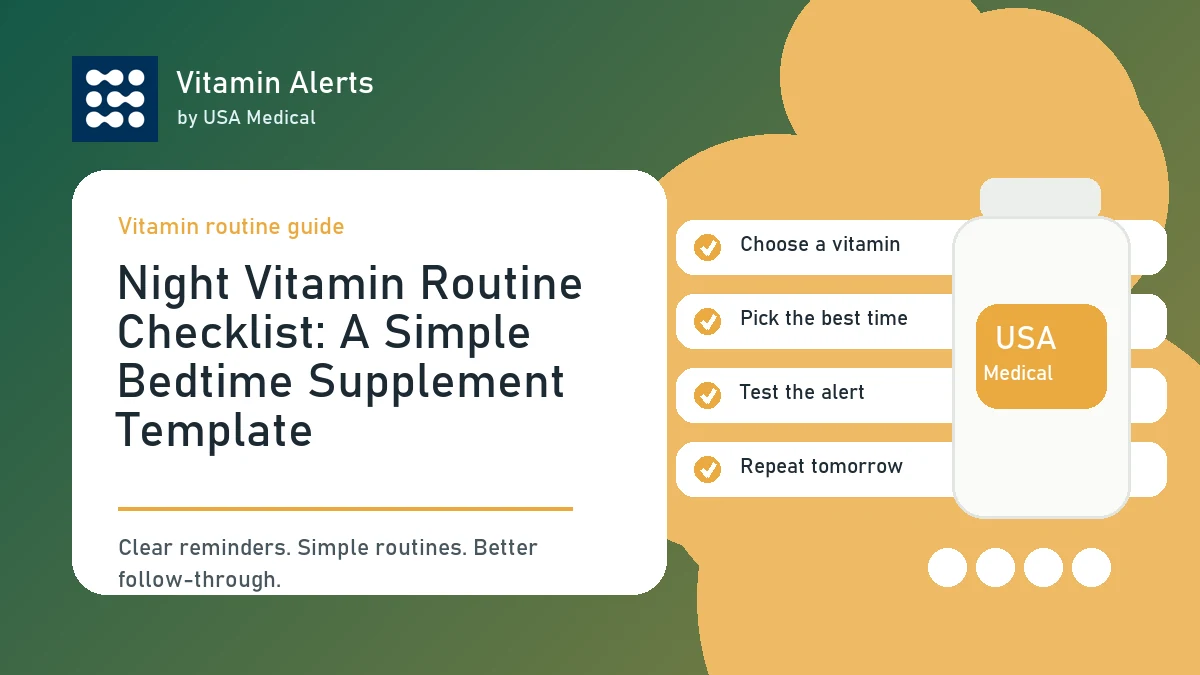 Vitamin Alerts
by USA Medical

Vitamin routine guide

Night Vitamin Routine Checklist: A Simple Bedtime Supplement Template

Clear reminders. Simple routines. Better follow-through.

Choose a vitamin

Pick the best time

Test the alert

Repeat tomorrow

USA
Medical